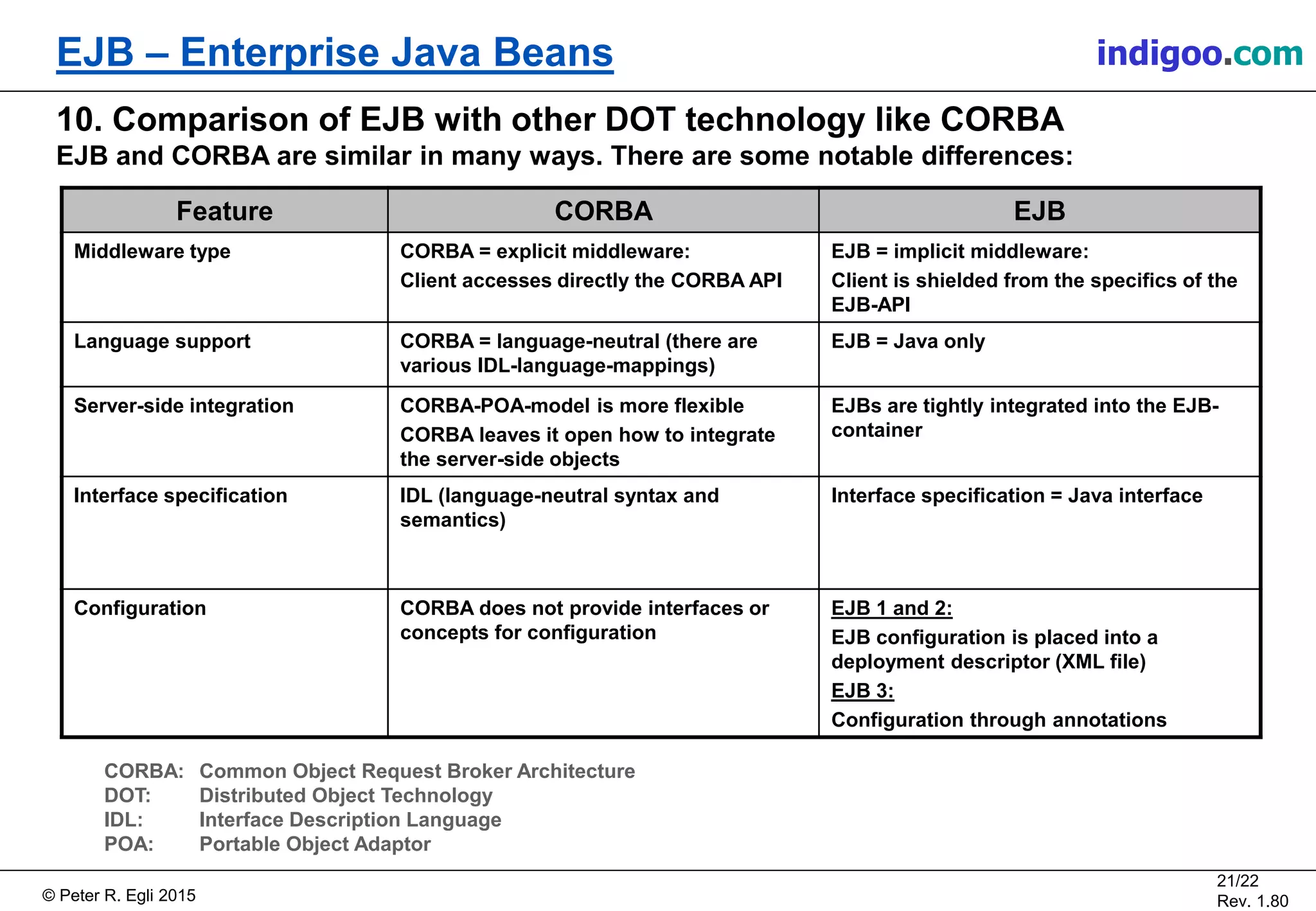 EJB – Enterprise Java Beans

indigoo.com

10. Comparison of EJB with other DOT technology like CORBA

EJB and CORBA are similar in many ways. There are some notable differences:

| Feature | CORBA | EJB |
|---|---|---|
| Middleware type | CORBA = explicit middleware: Client accesses directly the CORBA API | EJB = implicit middleware: Client is shielded from the specifics of the EJB-API |
| Language support | CORBA = language-neutral (there are various IDL-language-mappings) | EJB = Java only |
| Server-side integration | CORBA-POA-model is more flexible CORBA leaves it open how to integrate the server-side objects | EJBs are tightly integrated into the EJB-container |
| Interface specification | IDL (language-neutral syntax and semantics) | Interface specification = Java interface |
| Configuration | CORBA does not provide interfaces or concepts for configuration | EJB 1 and 2: EJB configuration is placed into a deployment descriptor (XML file) EJB 3: Configuration through annotations |

CORBA: Common Object Request Broker Architecture
DOT: Distributed Object Technology
IDL: Interface Description Language
POA: Portable Object Adaptor

© Peter R. Egli 2015

21/22
Rev. 1.80